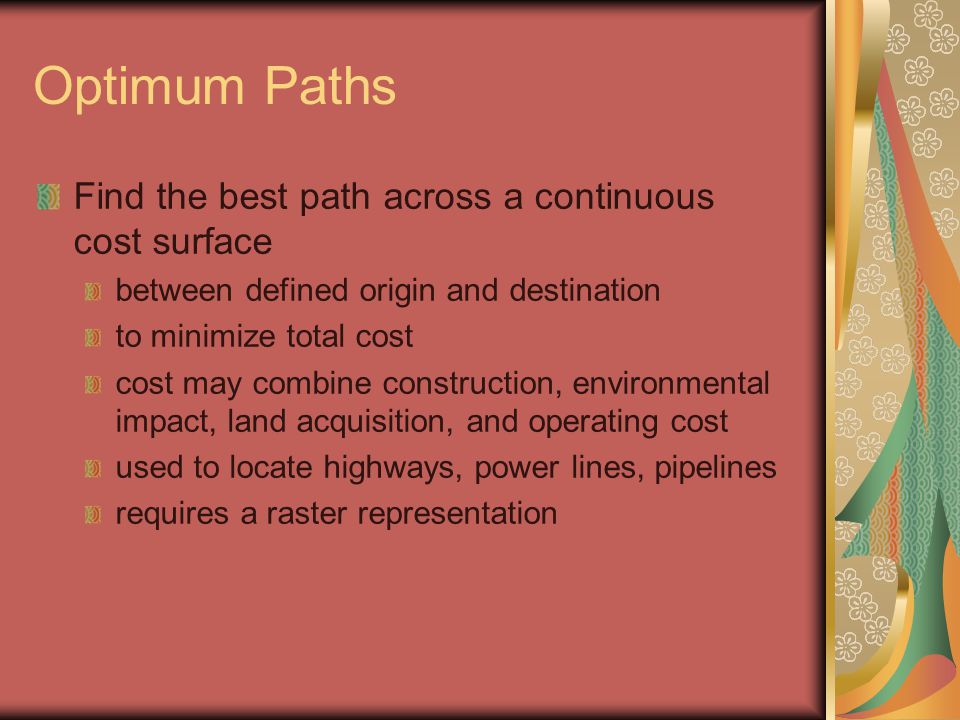 Optimum Paths

Find the best path across a continuous cost surface

between defined origin and destination

to minimize total cost

cost may combine construction, environmental impact, land acquisition, and operating cost

used to locate highways, power lines, pipelines

requires a raster representation